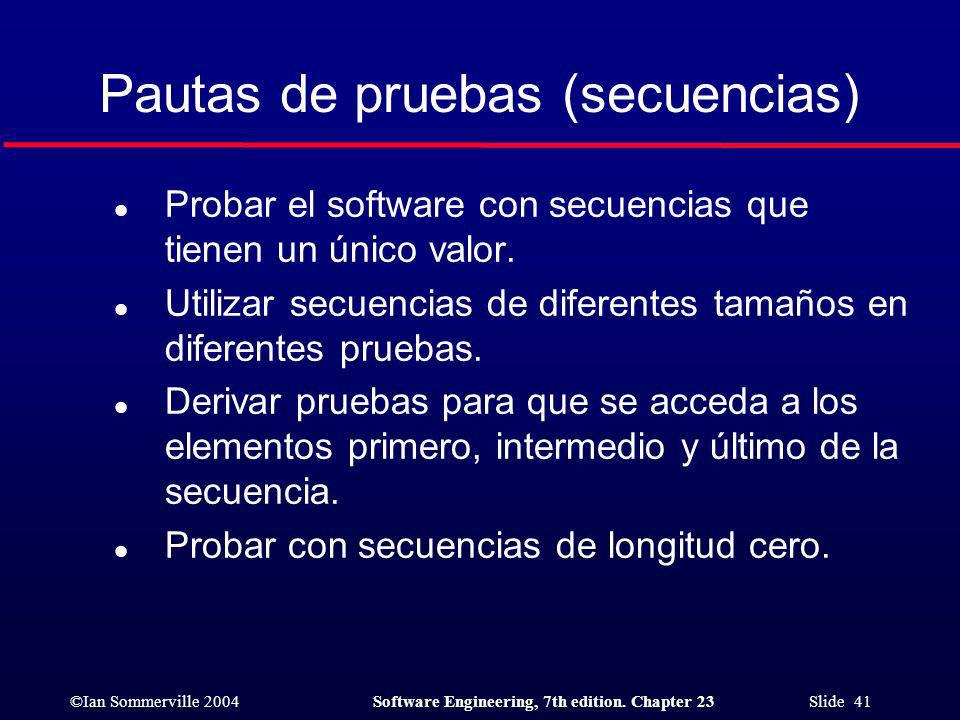 Pautas de pruebas (secuencias)

- Probar el software con secuencias que tienen un único valor.
- Utilizar secuencias de diferentes tamaños en diferentes pruebas.
- Derivar pruebas para que se acceda a los elementos primero, intermedio y último de la secuencia.
- Probar con secuencias de longitud cero.

©Ian Sommerville 2004 Software Engineering, 7th edition. Chapter 23 Slide 41